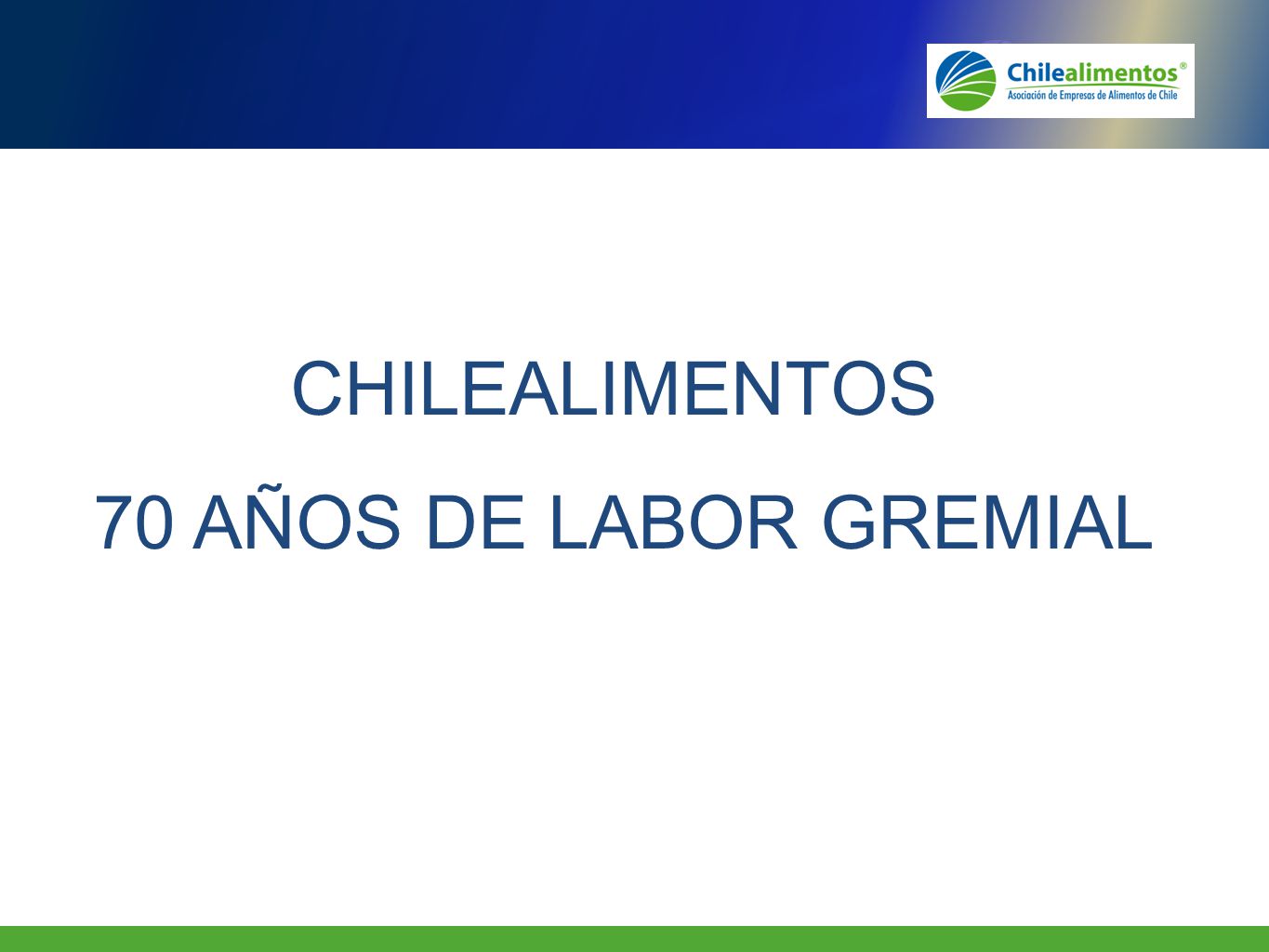 Chilealimentos®
Asociación de Empresas de Alimentos de Chile

CHILEALIMENTOS

70 AÑOS DE LABOR GREMIAL